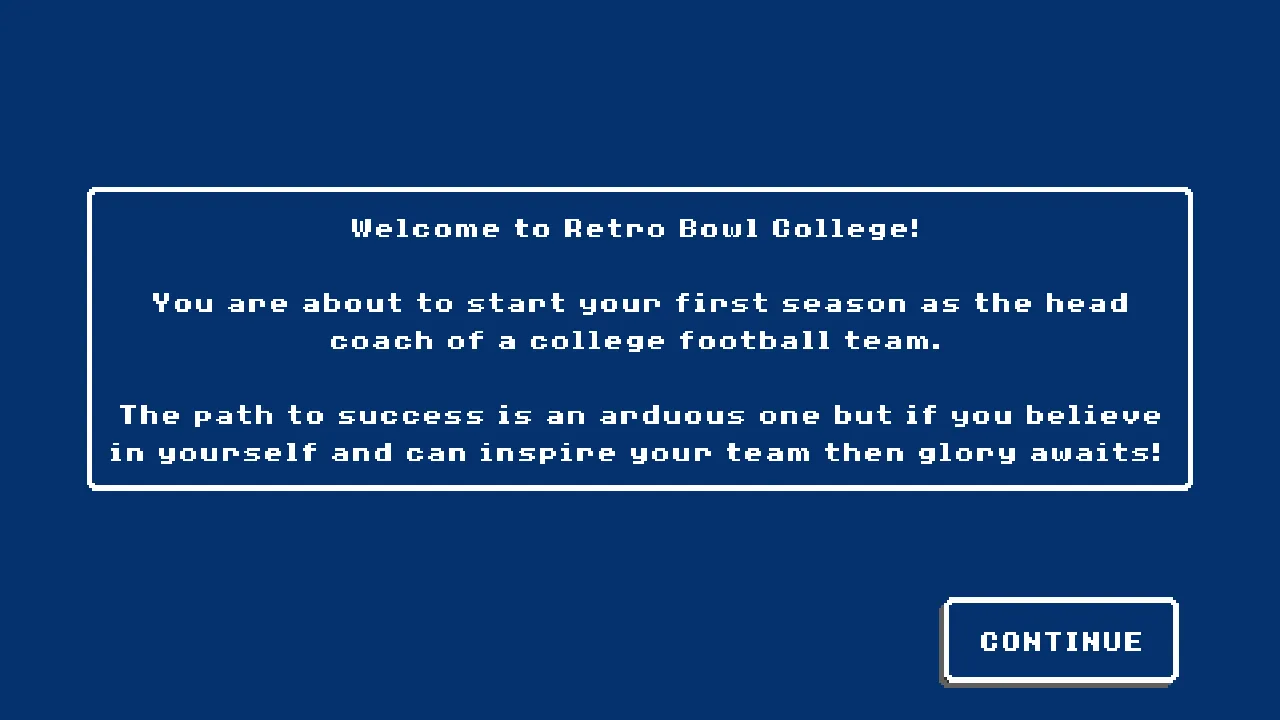 Welcome to Retro Bowl College!

You are about to start your first season as the head coach of a college football team.

The path to success is an arduous one but if you believe in yourself and can inspire your team then glory awaits!

CONTINUE